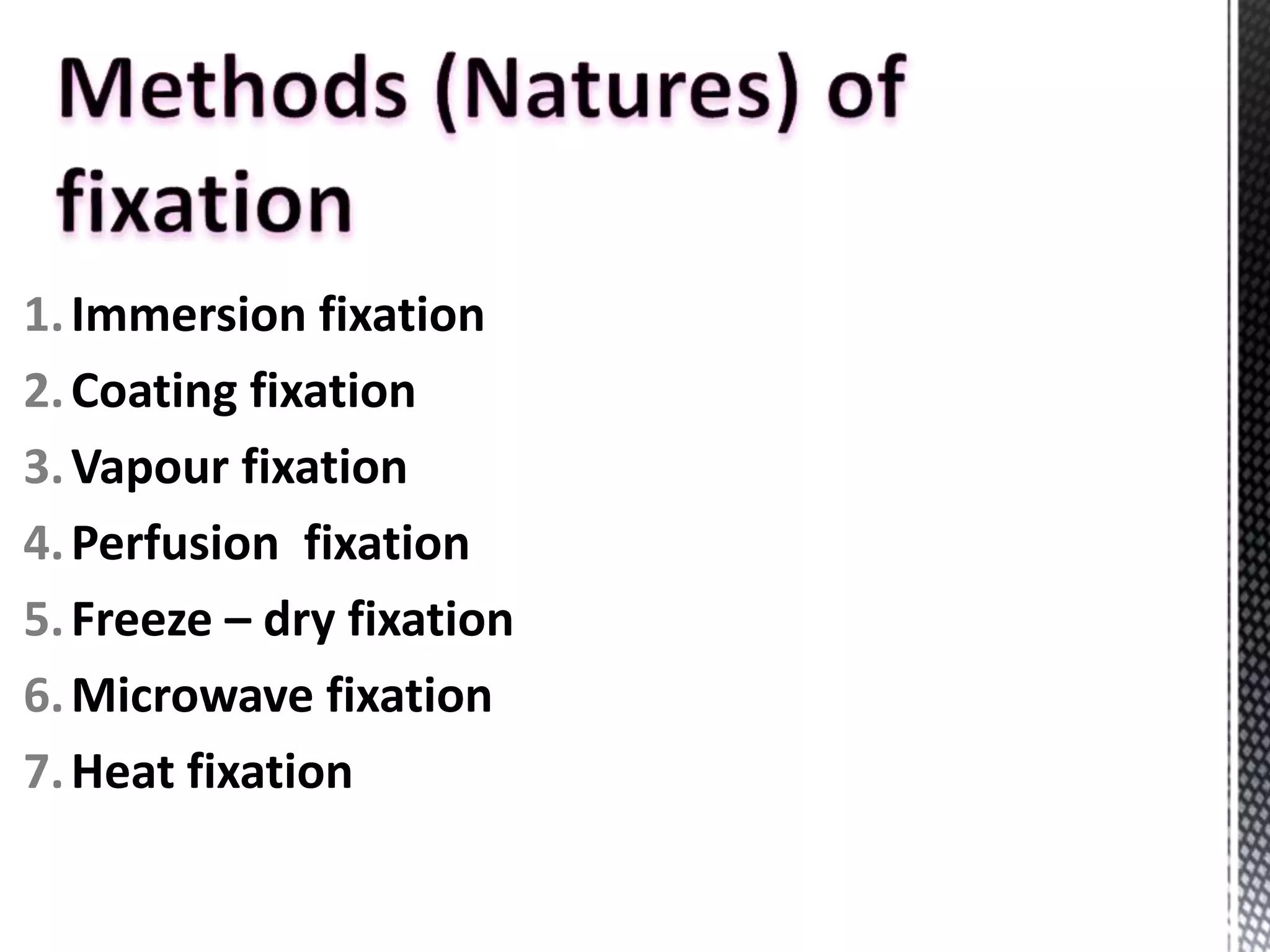 Methods (Natures) of fixation

1. Immersion fixation
2. Coating fixation
3. Vapour fixation
4. Perfusion fixation
5. Freeze – dry fixation
6. Microwave fixation
7. Heat fixation